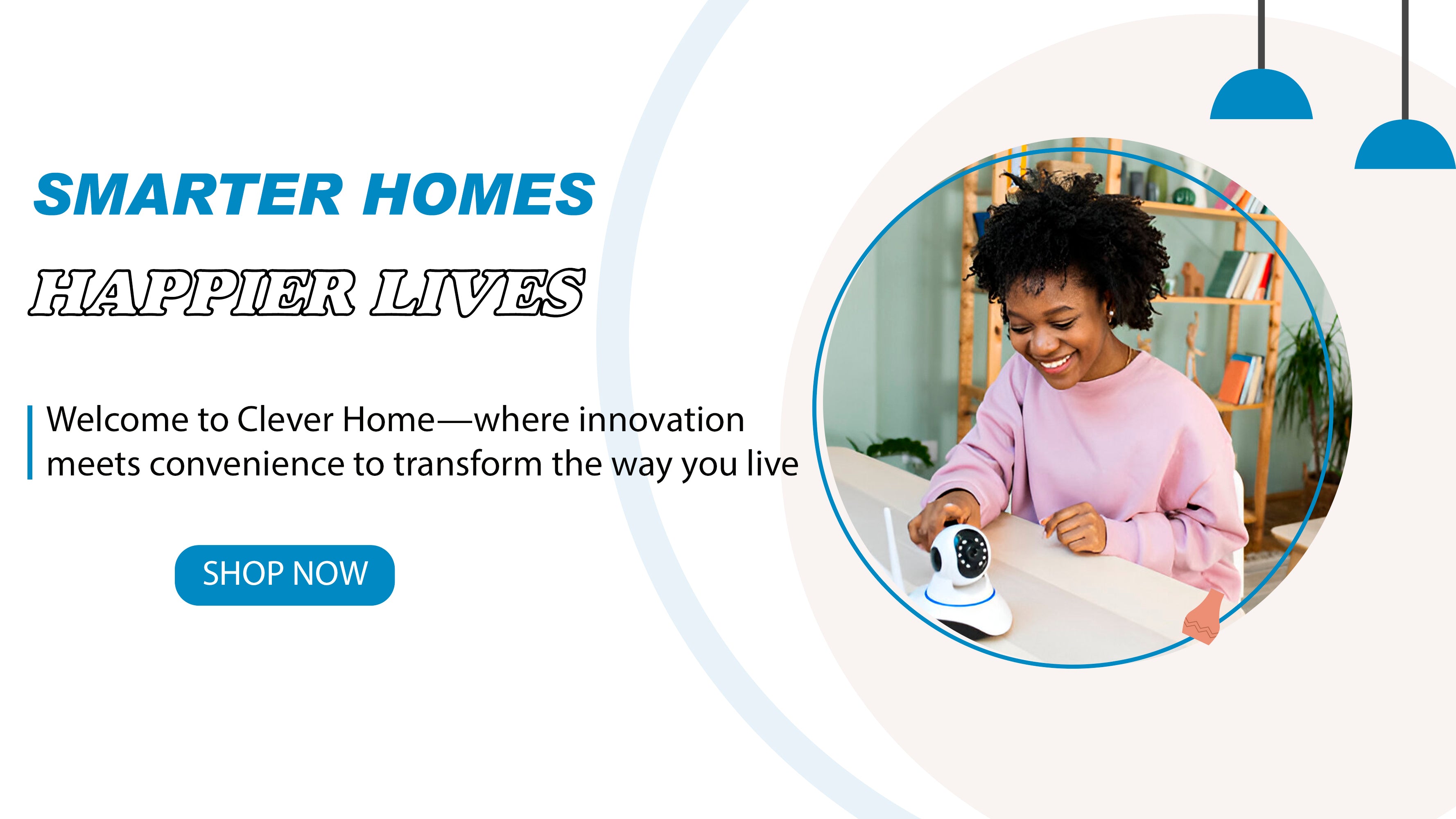 SMARTER HOMES

HAPPIER LIVES

Welcome to Clever Home—where innovation meets convenience to transform the way you live

SHOP NOW